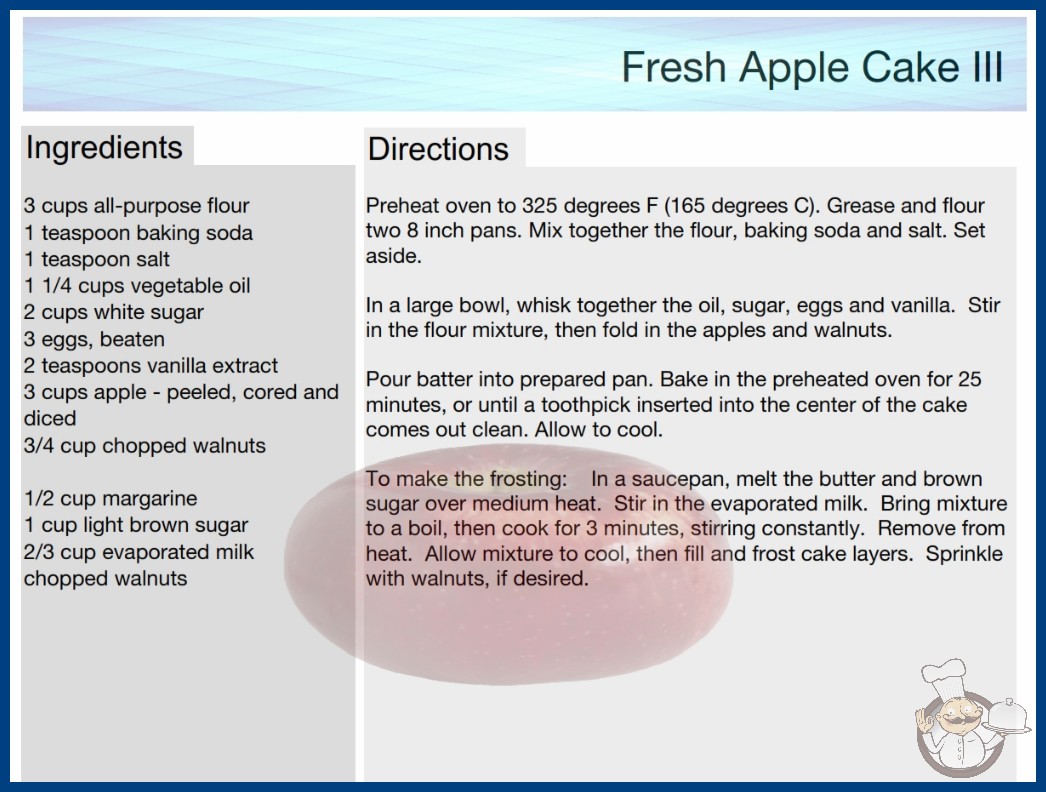 Fresh Apple Cake III

Ingredients

3 cups all-purpose flour
1 teaspoon baking soda
1 teaspoon salt
1 1/4 cups vegetable oil
2 cups white sugar
3 eggs, beaten
2 teaspoons vanilla extract
3 cups apple - peeled, cored and diced
3/4 cup chopped walnuts

1/2 cup margarine
1 cup light brown sugar
2/3 cup evaporated milk
chopped walnuts

Directions

Preheat oven to 325 degrees F (165 degrees C). Grease and flour two 8 inch pans. Mix together the flour, baking soda and salt. Set aside.

In a large bowl, whisk together the oil, sugar, eggs and vanilla. Stir in the flour mixture, then fold in the apples and walnuts.

Pour batter into prepared pan. Bake in the preheated oven for 25 minutes, or until a toothpick inserted into the center of the cake comes out clean. Allow to cool.

To make the frosting: In a saucepan, melt the butter and brown sugar over medium heat. Stir in the evaporated milk. Bring mixture to a boil, then cook for 3 minutes, stirring constantly. Remove from heat. Allow mixture to cool, then fill and frost cake layers. Sprinkle with walnuts, if desired.